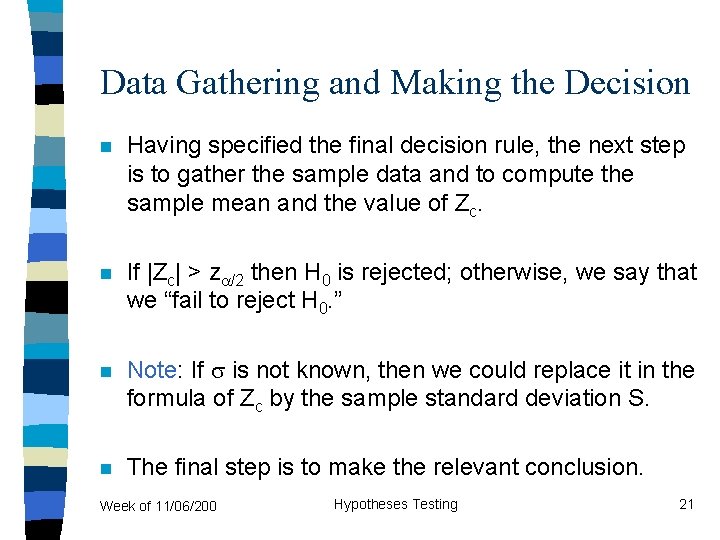 Data Gathering and Making the Decision

Having specified the final decision rule, the next step is to gather the sample data and to compute the sample mean and the value of $Z_c$.

If $|Z_c| > z_{\alpha/2}$ then $H_0$ is rejected; otherwise, we say that we "fail to reject $H_0$."

Note: If $\sigma$ is not known, then we could replace it in the formula of $Z_c$ by the sample standard deviation S.

The final step is to make the relevant conclusion.

Week of 11/06/200

Hypotheses Testing

21